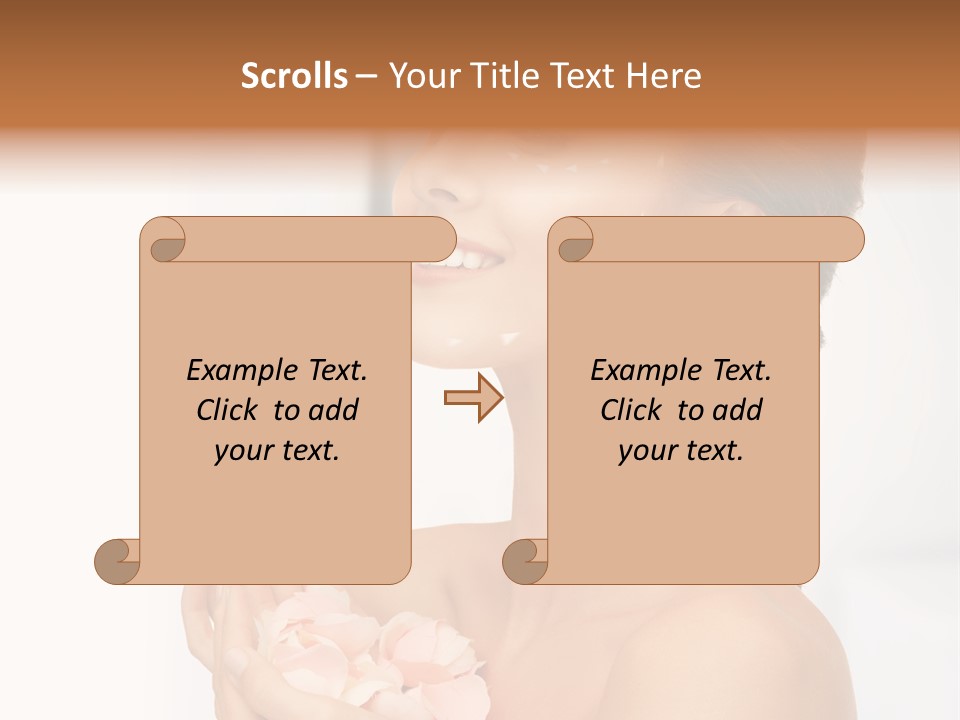 Scrolls – Your Title Text Here

Example Text. Click to add your text.

Example Text. Click to add your text.